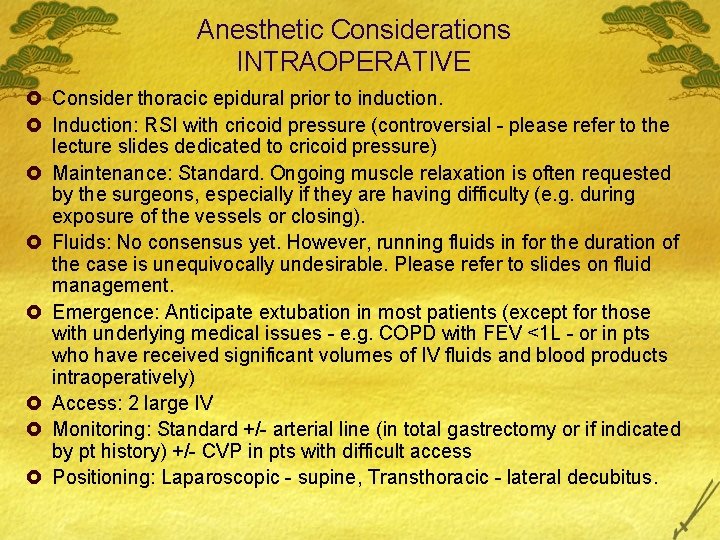 Anesthetic Considerations
INTRAOPERATIVE

Consider thoracic epidural prior to induction.

Induction: RSI with cricoid pressure (controversial - please refer to the lecture slides dedicated to cricoid pressure)

Maintenance: Standard. Ongoing muscle relaxation is often requested by the surgeons, especially if they are having difficulty (e.g. during exposure of the vessels or closing).

Fluids: No consensus yet. However, running fluids in for the duration of the case is unequivocally undesirable. Please refer to slides on fluid management.

Emergence: Anticipate extubation in most patients (except for those with underlying medical issues - e.g. COPD with FEV <1L - or in pts who have received significant volumes of IV fluids and blood products intraoperatively)

Access: 2 large IV

Monitoring: Standard +/- arterial line (in total gastrectomy or if indicated by pt history) +/- CVP in pts with difficult access

Positioning: Laparoscopic - supine, Transthoracic - lateral decubitus.